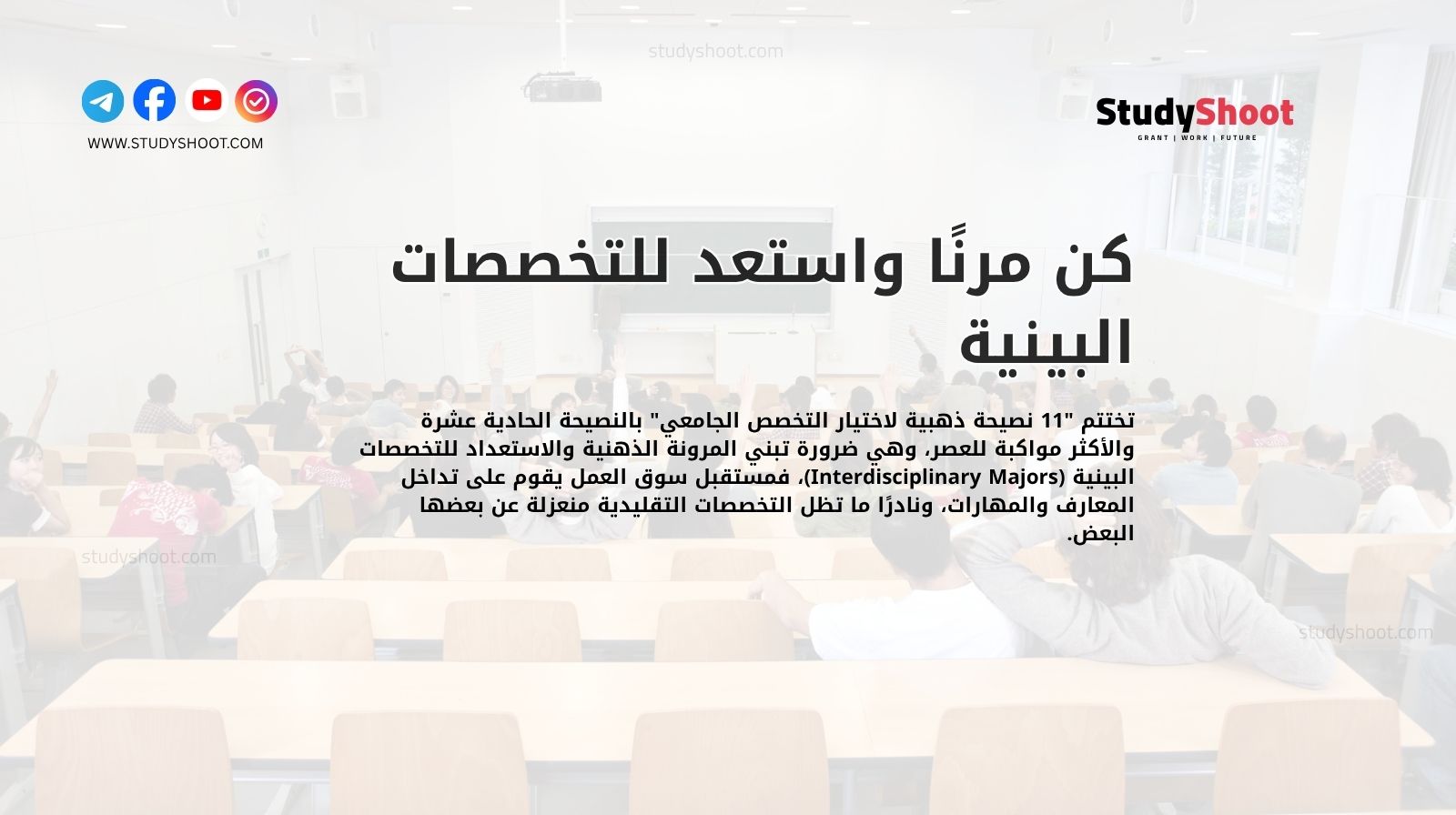 studyshoot.com

WWW.STUDYSHOOT.COM

StudyShoot
GRANT | WORK | FUTURE

كن مرنًا واستعد للتخصصات البينية

تختتم "11 نصيحة ذهبية لاختيار التخصص الجامعي" بالنصيحة الحادية عشرة والأكثر مواكبة للعصر، وهي ضرورة تبني المرونة الذهنية والاستعداد للتخصصات البينية (Interdisciplinary Majors)، فمستقبل سوق العمل يقوم على تداخل المعارف والمهارات، ونادرًا ما تظل التخصصات التقليدية منعزلة عن بعضها البعض.

studyshoot.com

studyshoot.com